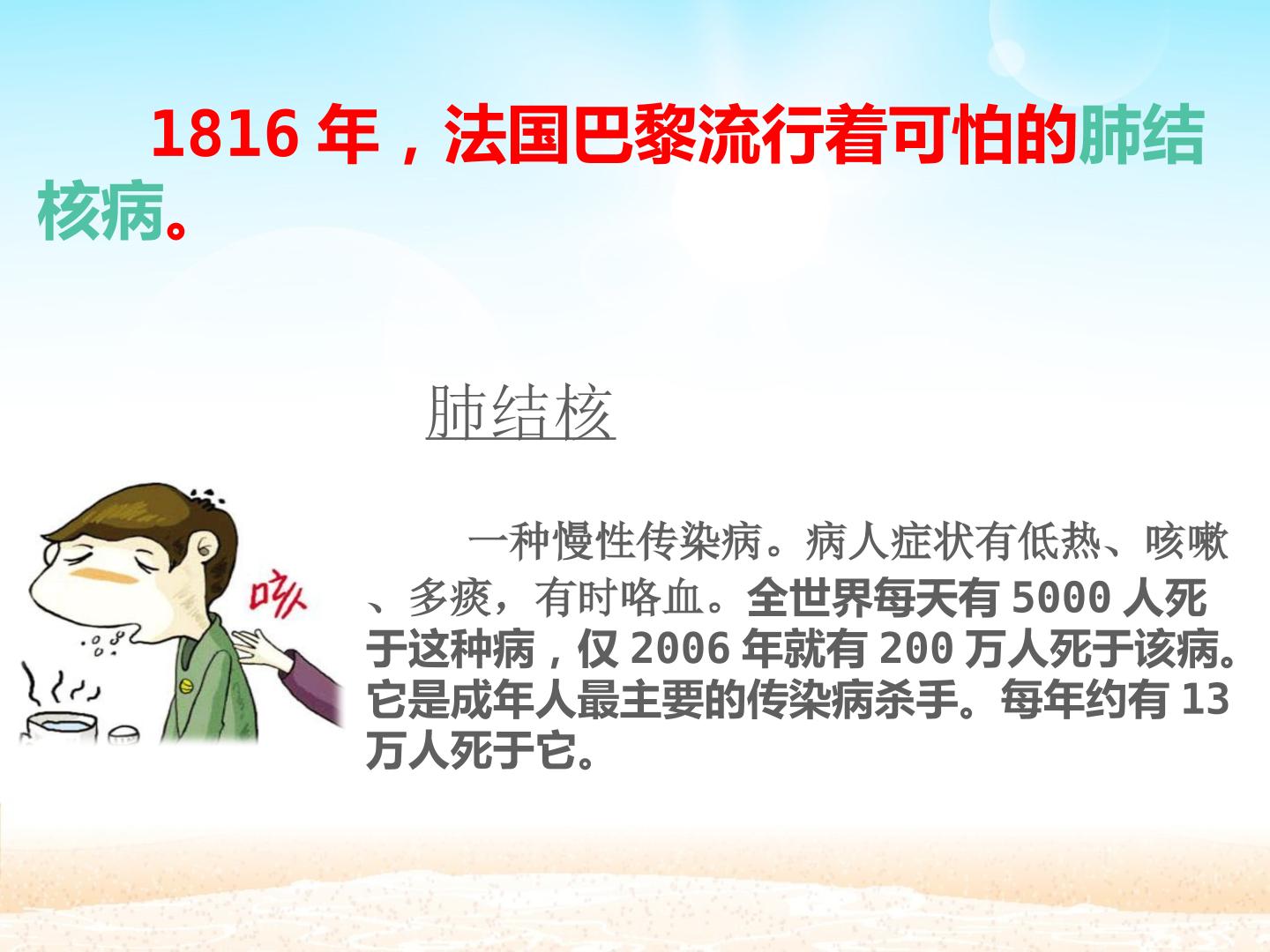 1816 年，法国巴黎流行着可怕的肺结核病。

肺结核

咳

一种慢性传染病。病人症状有低热、咳嗽、多痰，有时咯血。全世界每天有 5000 人死于这种病，仅 2006 年就有 200 万人死于该病。它是成年人最主要的传染病杀手。每年约有 13 万人死于它。